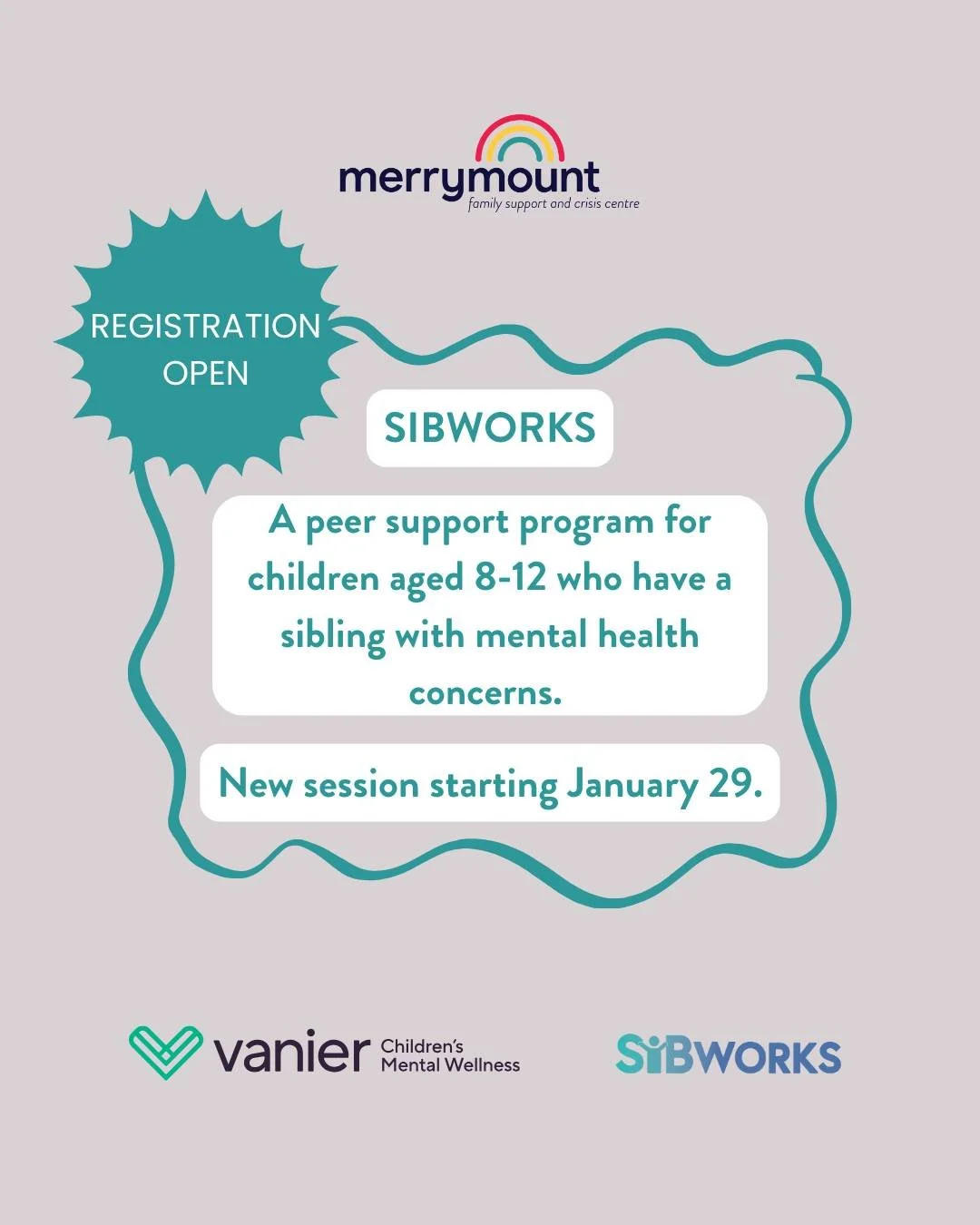 merrymount
family support and crisis centre

REGISTRATION OPEN

SIBWORKS

A peer support program for children aged 8-12 who have a sibling with mental health concerns.

New session starting January 29.

vanier Children's Mental Wellness

SIBWORKS